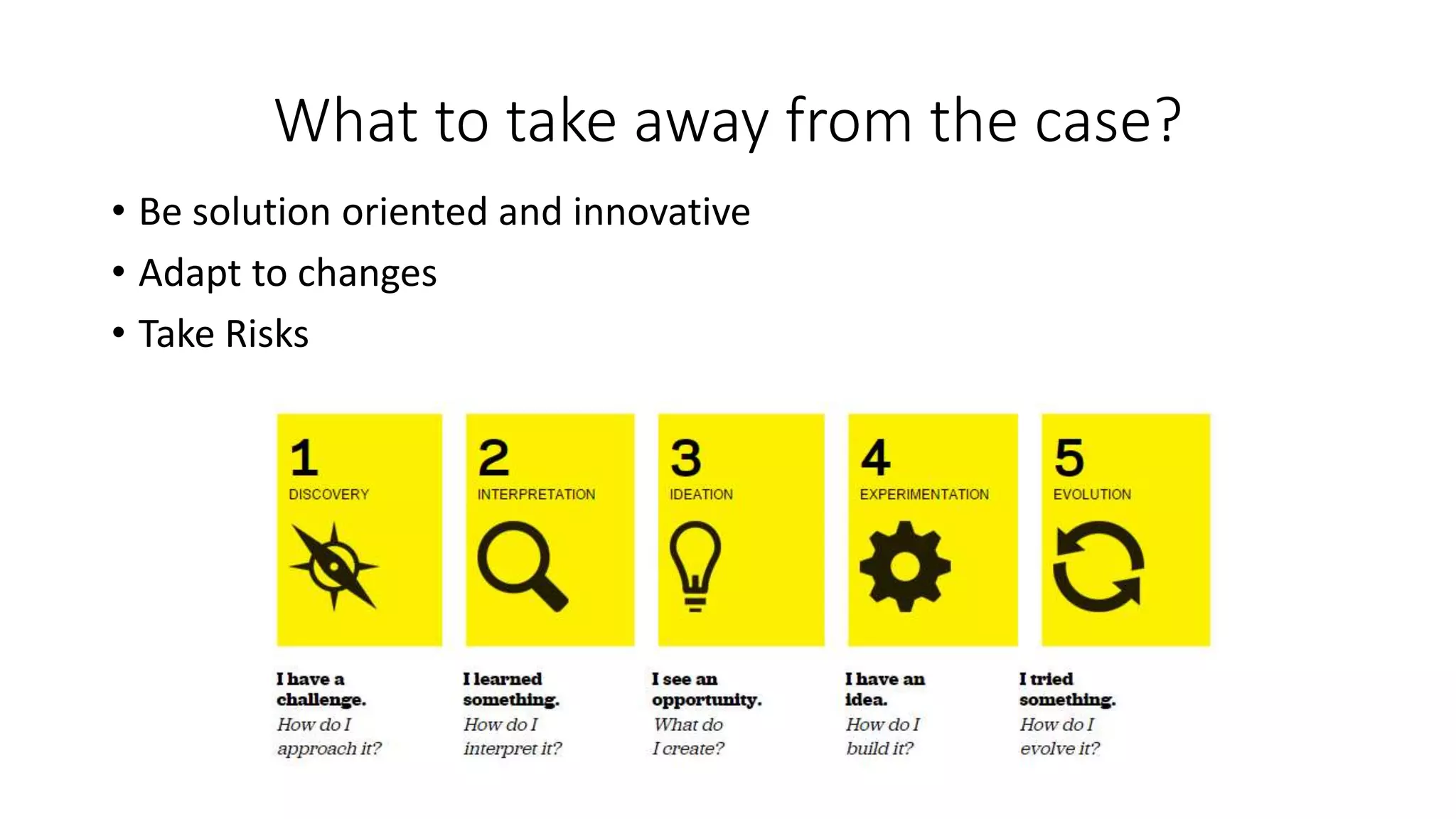 What to take away from the case?

• Be solution oriented and innovative
• Adapt to changes
• Take Risks

1
DISCOVERY

I have a challenge.
How do I approach it?

2
INTERPRETATION

I learned something.
How do I interpret it?

3
IDEATION

I see an opportunity.
What do I create?

4
EXPERIMENTATION

I have an idea.
How do I build it?

5
EVOLUTION

I tried something.
How do I evolve it?